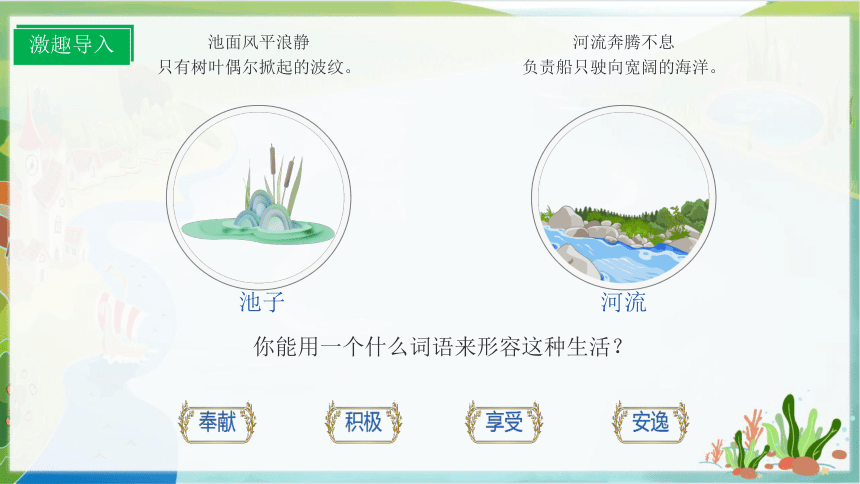 激趣导入

池面风平浪静
只有树叶偶尔掀起的波纹。

河流奔腾不息
负责船只驶向宽阔的海洋。

池子

河流

你能用一个什么词语来形容这种生活？

奉献

积极

享受

安逸